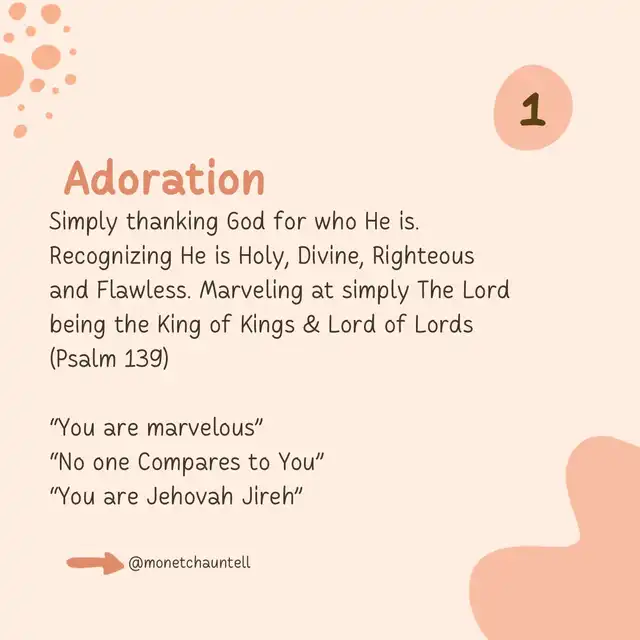 1

Adoration

Simply thanking God for who He is. Recognizing He is Holy, Divine, Righteous and Flawless. Marveling at simply The Lord being the King of Kings & Lord of Lords (Psalm 139)

"You are marvelous"
"No one Compares to You"
"You are Jehovah Jireh"

@monetchauntell